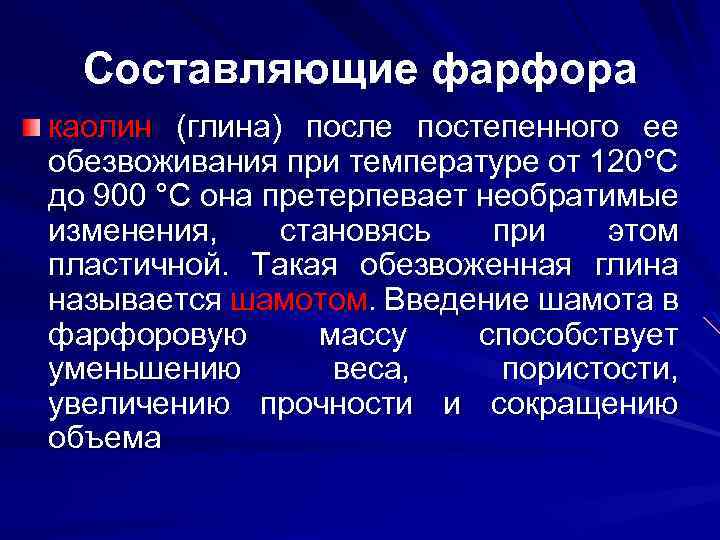 Составляющие фарфора

каолин (глина) после постепенного ее обезвоживания при температуре от 120°С до 900 °С она претерпевает необратимые изменения, становясь при этом пластичной. Такая обезвоженная глина называется шамотом. Введение шамота в фарфоровую массу способствует уменьшению веса, пористости, увеличению прочности и сокращению объема